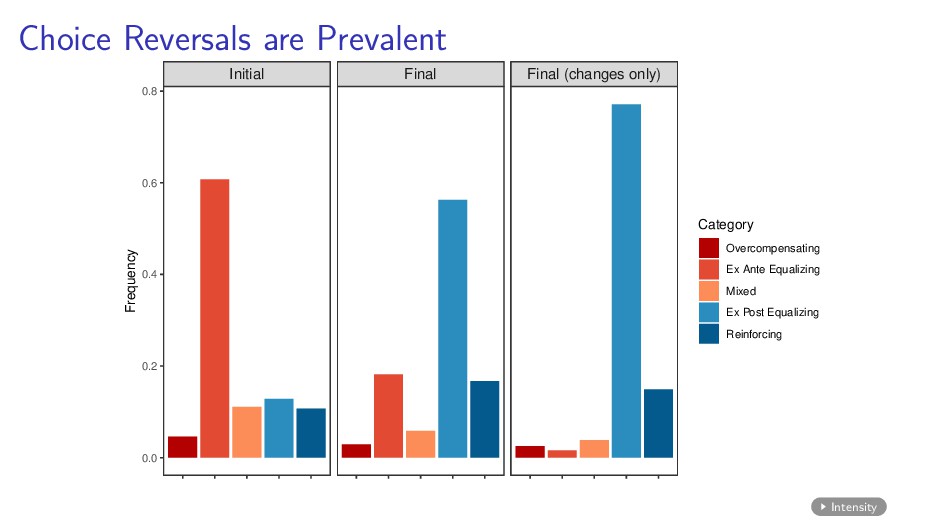 Choice Reversals are Prevalent

Initial

Final

Final (changes only)

0.8

0.6

0.4

0.2

0.0

Frequency

Category

Overcompensating

Ex Ante Equalizing

Mixed

Ex Post Equalizing

Reinforcing

Intensity